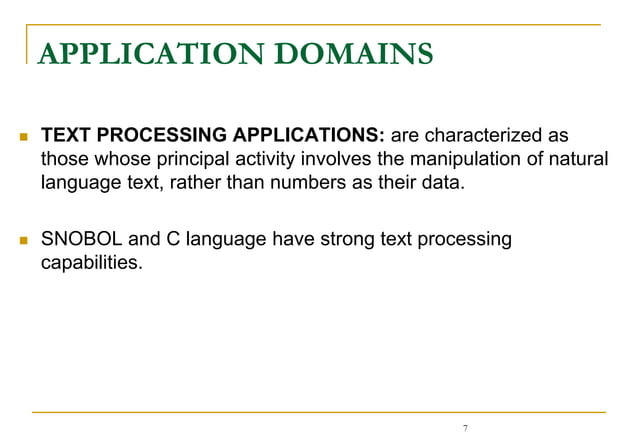 APPLICATION DOMAINS

TEXT PROCESSING APPLICATIONS: are characterized as those whose principal activity involves the manipulation of natural language text, rather than numbers as their data.

SNOBOL and C language have strong text processing capabilities.

7